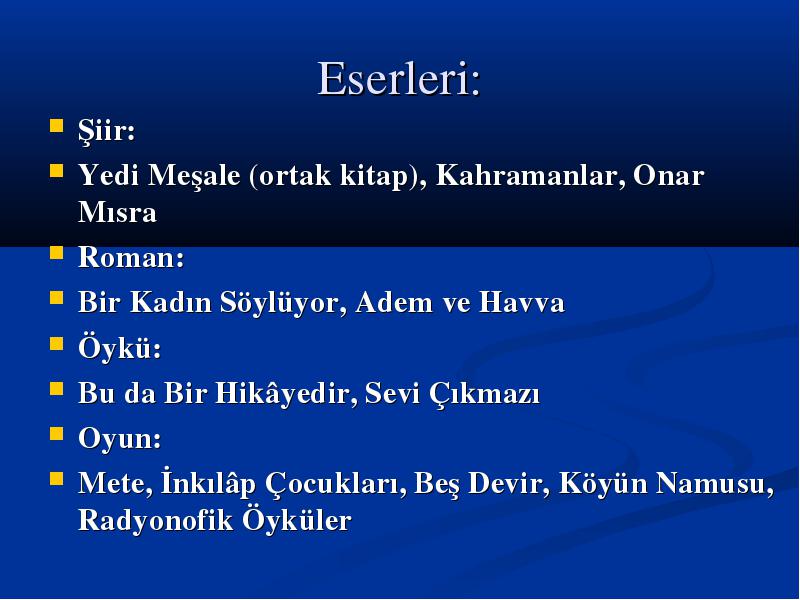 Eserleri:

Şiir:

Yedi Meşale (ortak kitap), Kahramanlar, Onar Mısra

Roman:

Bir Kadın Söylüyor, Adem ve Havva

Öykü:

Bu da Bir Hikâyedir, Sevi Çıkmazı

Oyun:

Mete, İnkılâp Çocukları, Beş Devir, Köyün Namusu, Radyonofik Öyküler